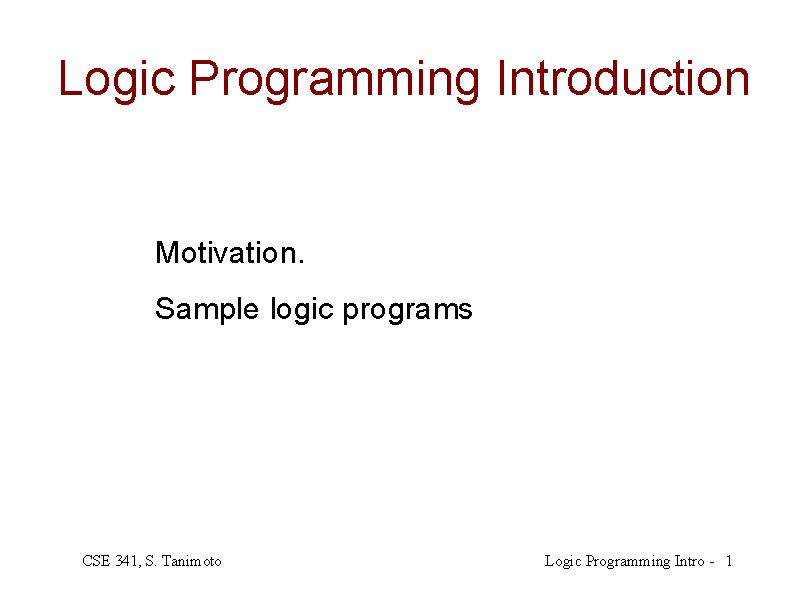 Logic Programming Introduction

Motivation.

Sample logic programs

CSE 341, S. Tanimoto

Logic Programming Intro - 1